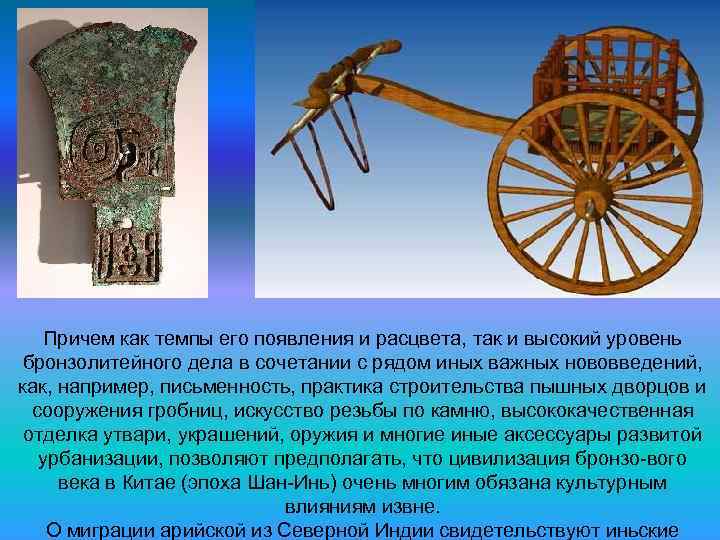 Причем как темпы его появления и расцвета, так и высокий уровень бронзолитейного дела в сочетании с рядом иных важных нововведений, как, например, письменность, практика строительства пышных дворцов и сооружения гробниц, искусство резьбы по камню, высококачественная отделка утвари, украшений, оружия и многие иные аксессуары развитой урбанизации, позволяют предполагать, что цивилизация бронзо-вого века в Китае (эпоха Шан-Инь) очень многим обязана культурным влияниям извне.
О миграции арийской из Северной Индии свидетельствуют иньские